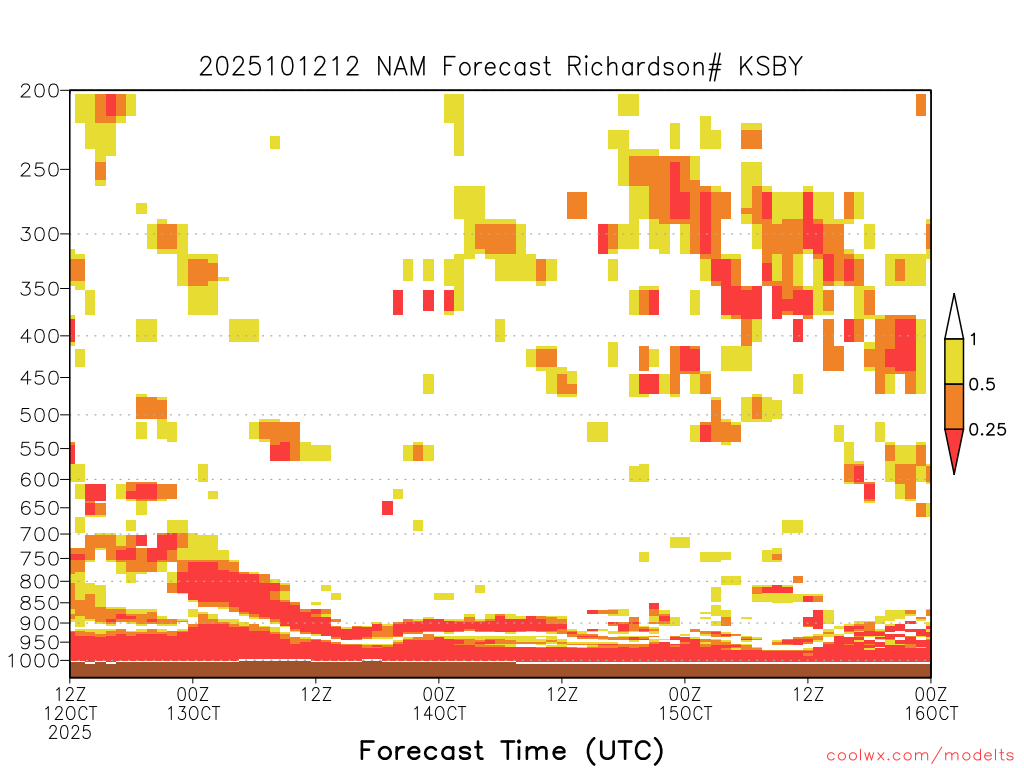 2025101212 NAM Forecast Richardson# KSBY

200
250
300
350
400
450
500
550
600
650
700
750
800
850
900
950
1000

1
0.5
0.25

12Z 12OCT 2025
00Z 13OCT
12Z
00Z 14OCT
12Z
00Z 15OCT
12Z
00Z 16OCT

Forecast Time (UTC)

coolwx.com/modelts